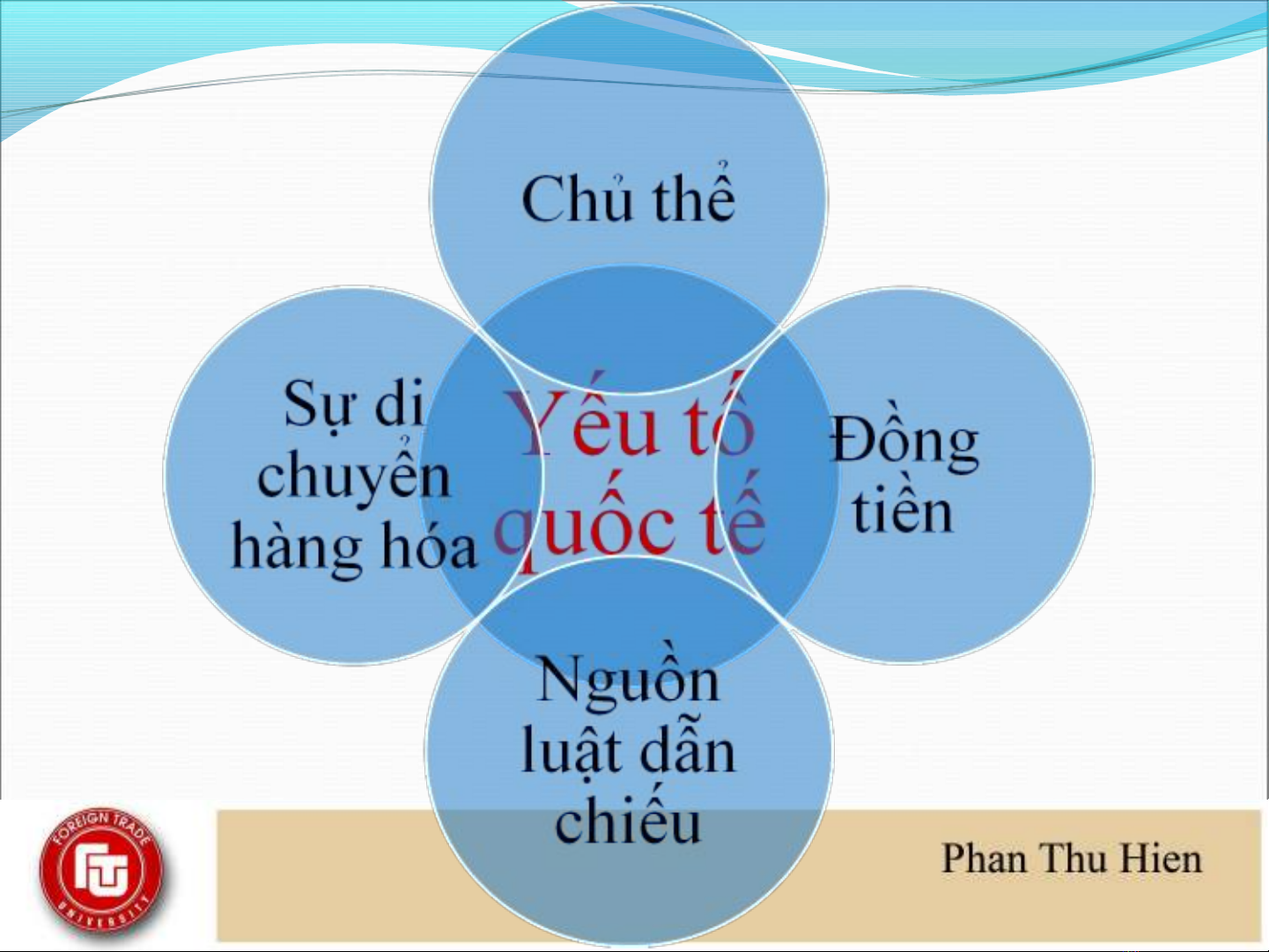 Chủ thể

Sự di chuyển hàng hóa

Yếu tố quốc tế

Đồng tiền

Nguồn luật dẫn chiếu

FOREIGN TRADE UNIVERSITY

FTU

Phan Thu Hien